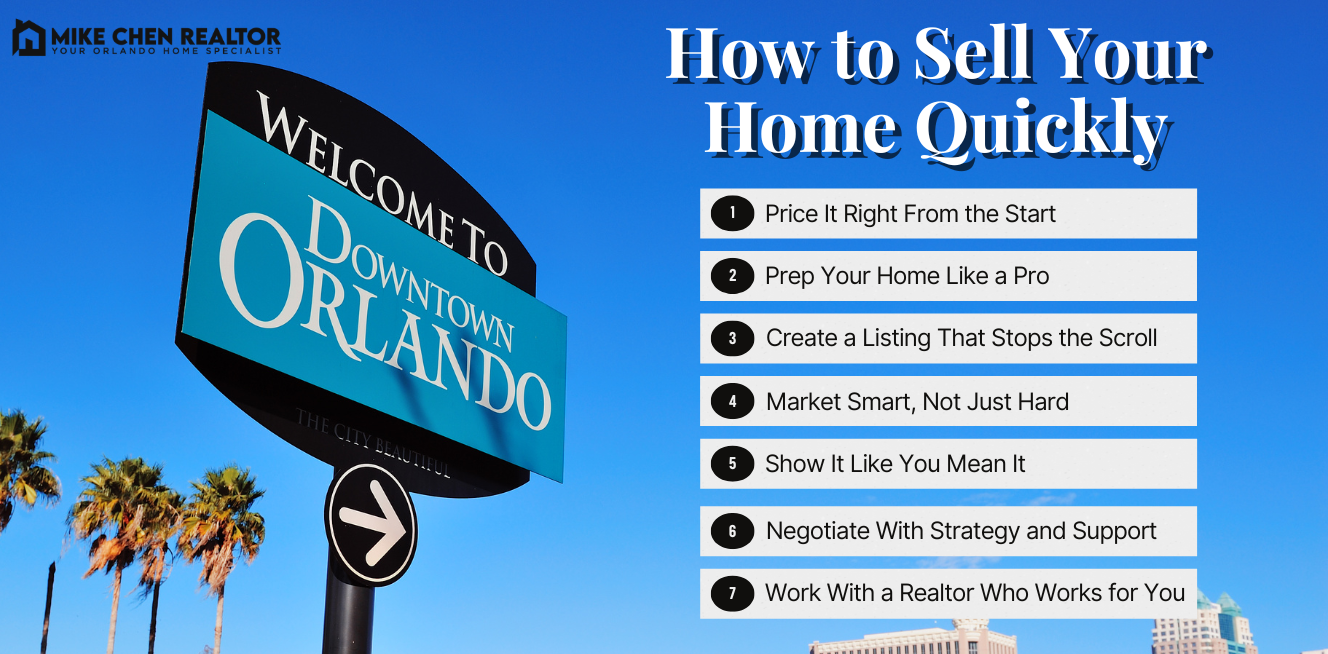 MIKE CHEN REALTOR
YOUR ORLANDO HOME SPECIALIST

WELCOME TO
DOWNTOWN
ORLANDO
THE CITY BEAUTIFUL

How to Sell Your Home Quickly

1 Price It Right From the Start

2 Prep Your Home Like a Pro

3 Create a Listing That Stops the Scroll

4 Market Smart, Not Just Hard

5 Show It Like You Mean It

6 Negotiate With Strategy and Support

7 Work With a Realtor Who Works for You